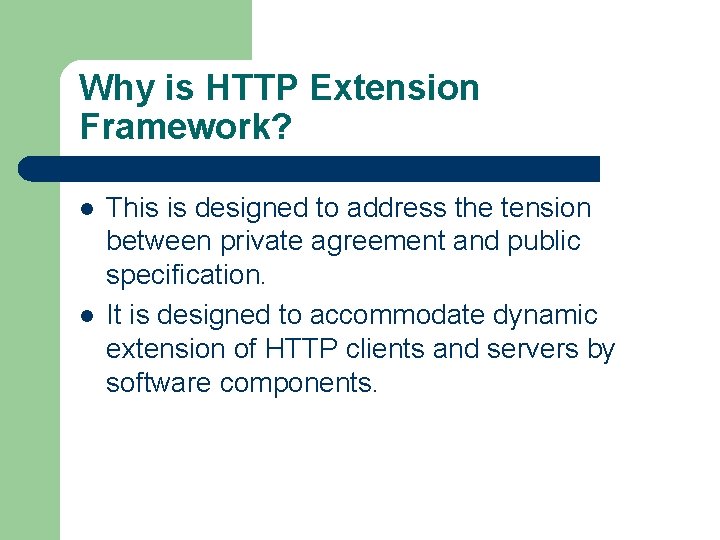 Why is HTTP Extension Framework?

- This is designed to address the tension between private agreement and public specification.
- It is designed to accommodate dynamic extension of HTTP clients and servers by software components.